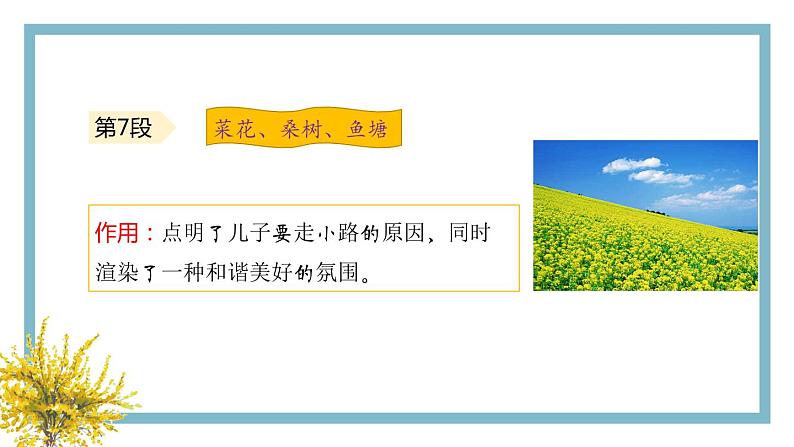 第7段

菜花、桑树、鱼塘

作用：点明了儿子要走小路的原因，同时渲染了一种和谐美好的氛围。